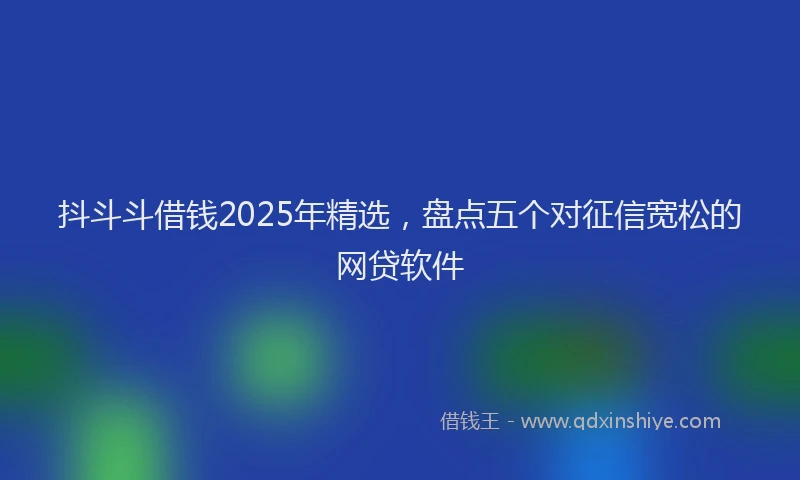 抖斗斗借钱2025年精选，盘点五个对征信宽松的网贷软件

借钱王 - www.qdxinshiye.com